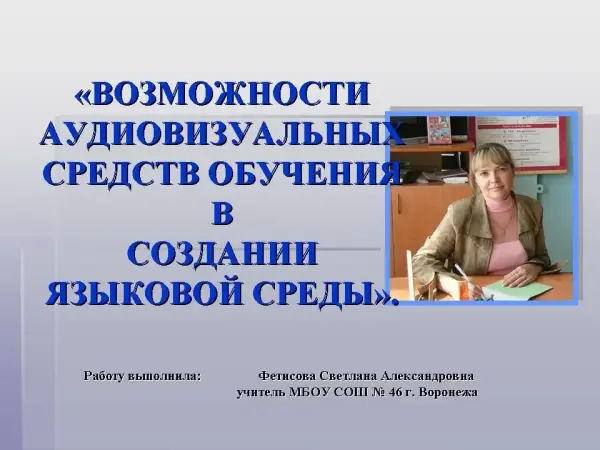 «ВОЗМОЖНОСТИ АУДИОВИЗУАЛЬНЫХ СРЕДСТВ ОБУЧЕНИЯ В СОЗДАНИИ ЯЗЫКОВОЙ СРЕДЫ».

Работу выполнила: Фетисова Светлана Александровна
учитель МБОУ СОШ № 46 г. Воронежа